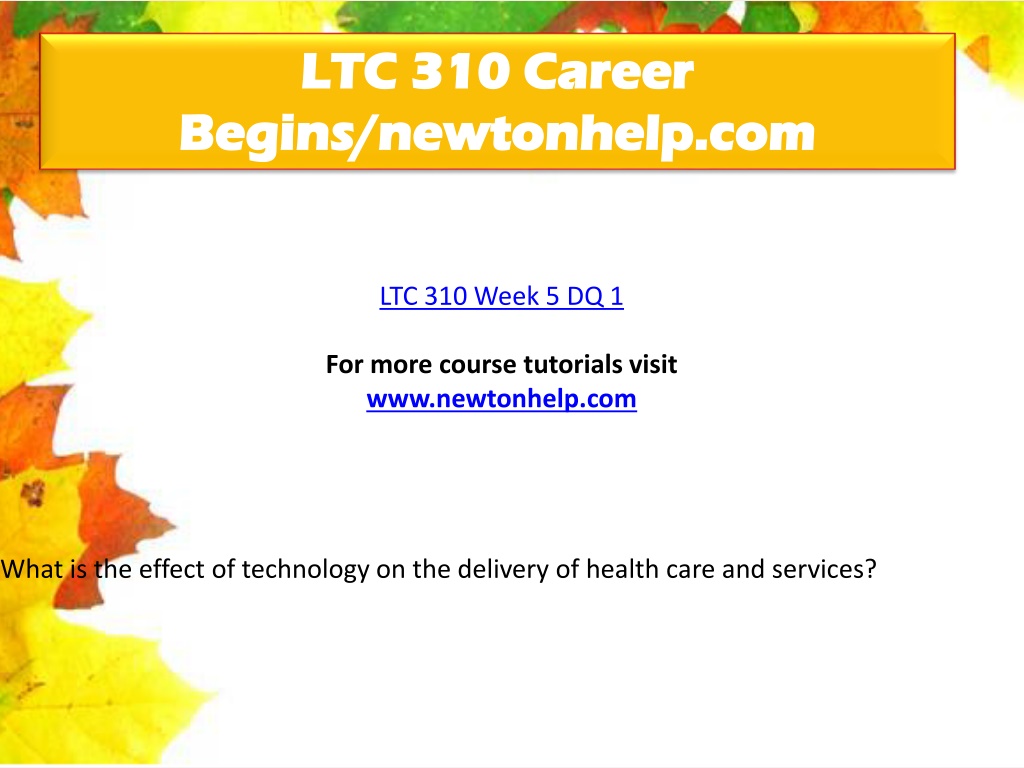 LTC 310 Career Begins/newtonhelp.com

LTC 310 Week 5 DQ 1

For more course tutorials visit
www.newtonhelp.com

What is the effect of technology on the delivery of health care and services?